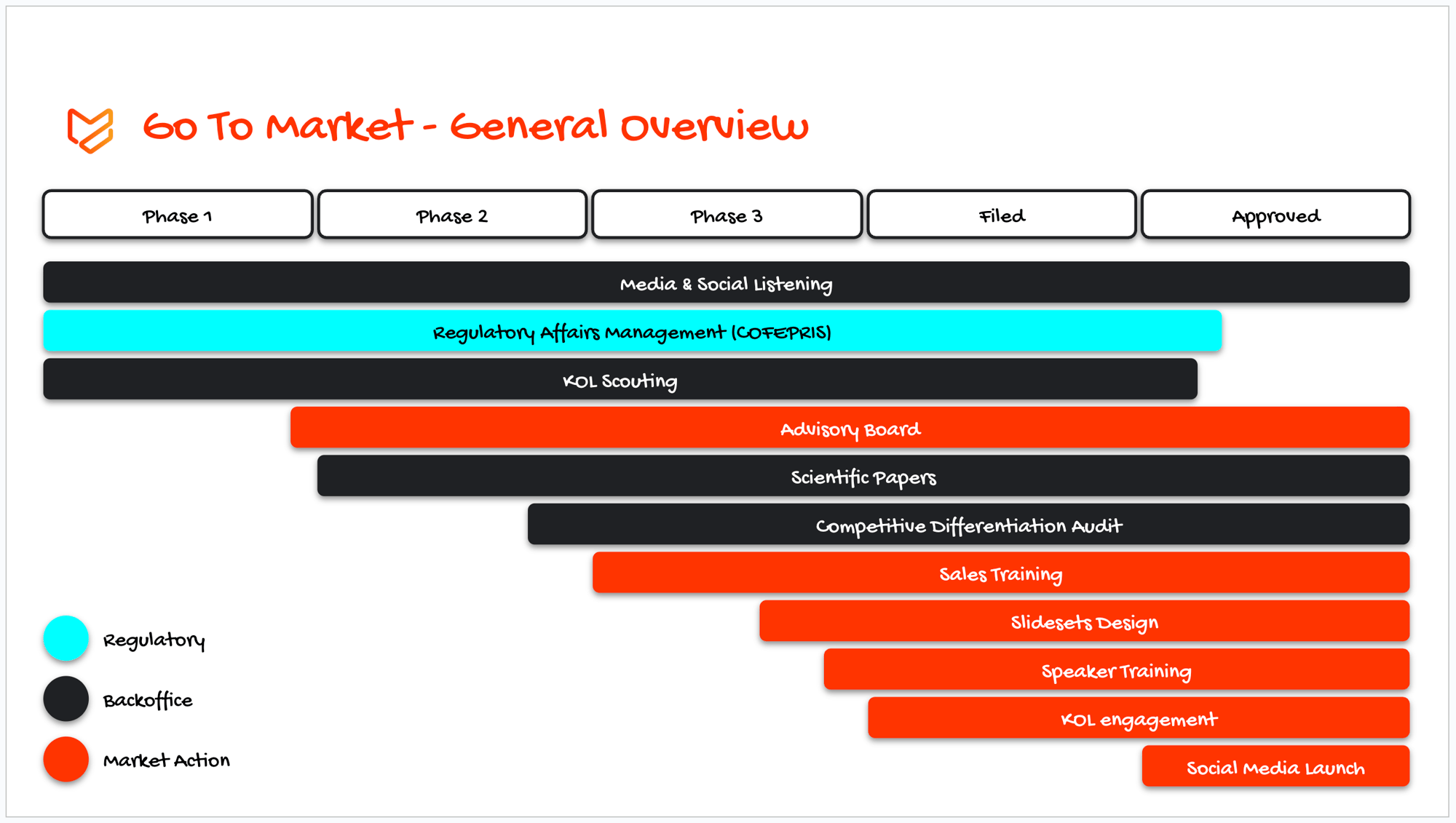 Go To Market - General Overview

Phase 1
Phase 2
Phase 3
Filed
Approved

Media & Social Listening
Regulatory Affairs Management (COFEPRIS)
KOL Scouting
Advisory Board
Scientific Papers
Competitive Differentiation Audit
Sales Training
Slidesets Design
Speaker Training
KOL engagement
Social Media Launch

Regulatory
Backoffice
Market Action